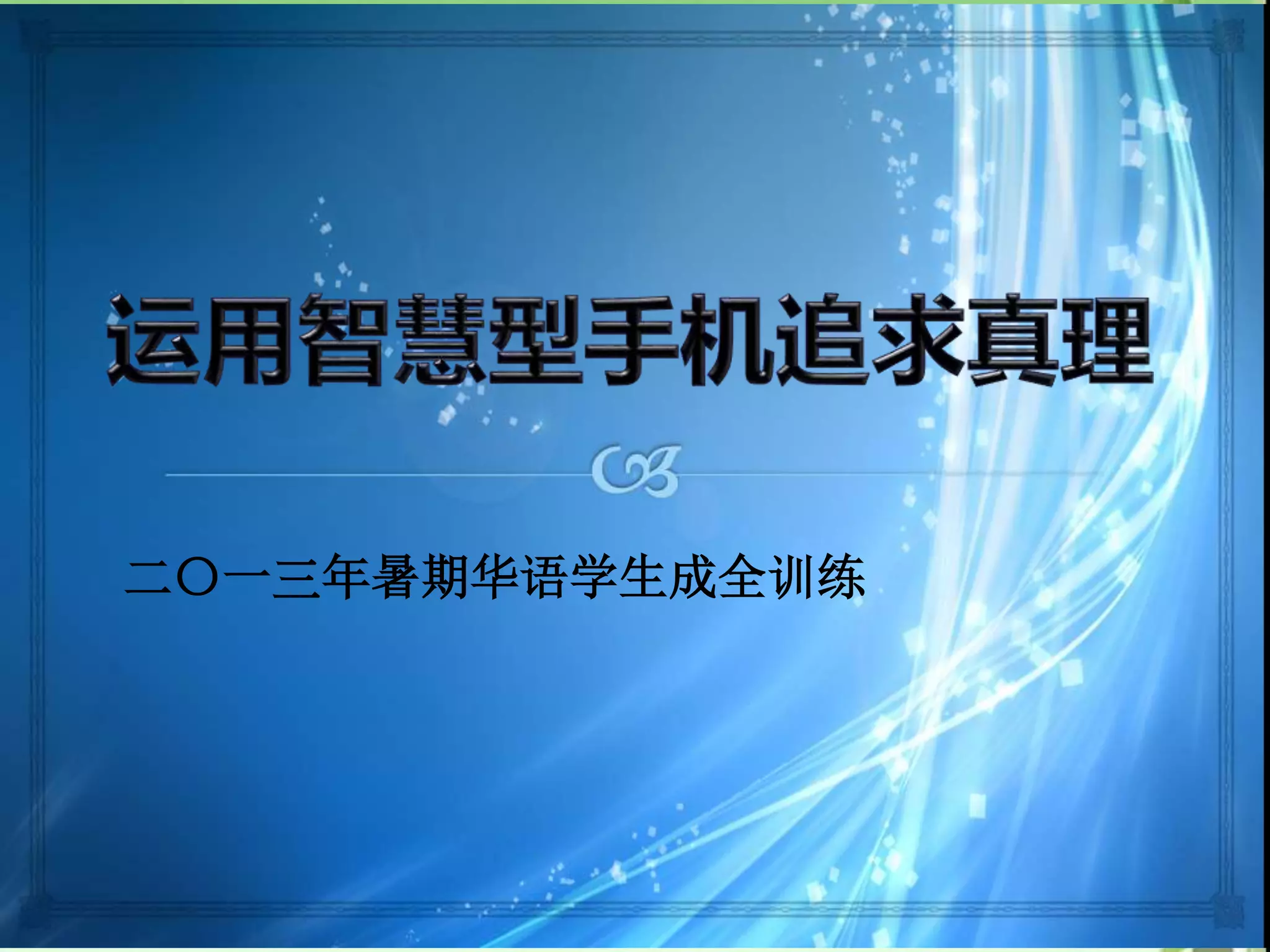 运用智慧型手机追求真理

二〇一三年暑期华语学生成全训练